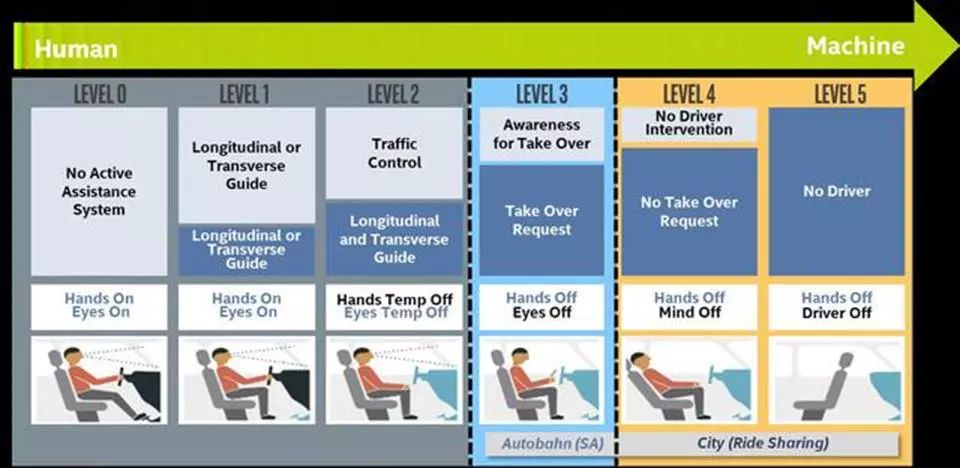 Human

Machine

LEVEL 0

No Active Assistance System

Hands On
Eyes On

LEVEL 1

Longitudinal or Transverse Guide

Longitudinal or Transverse Guide

Hands On
Eyes On

LEVEL 2

Traffic Control

Longitudinal and Transverse Guide

Hands Temp Off
Eyes Temp Off

LEVEL 3

Awareness for Take Over

Take Over Request

Hands Off
Eyes Off

Autobahn (SA)

LEVEL 4

No Driver Intervention

No Take Over Request

Hands Off
Mind Off

LEVEL 5

No Driver

Hands Off
Driver Off

City (Ride Sharing)